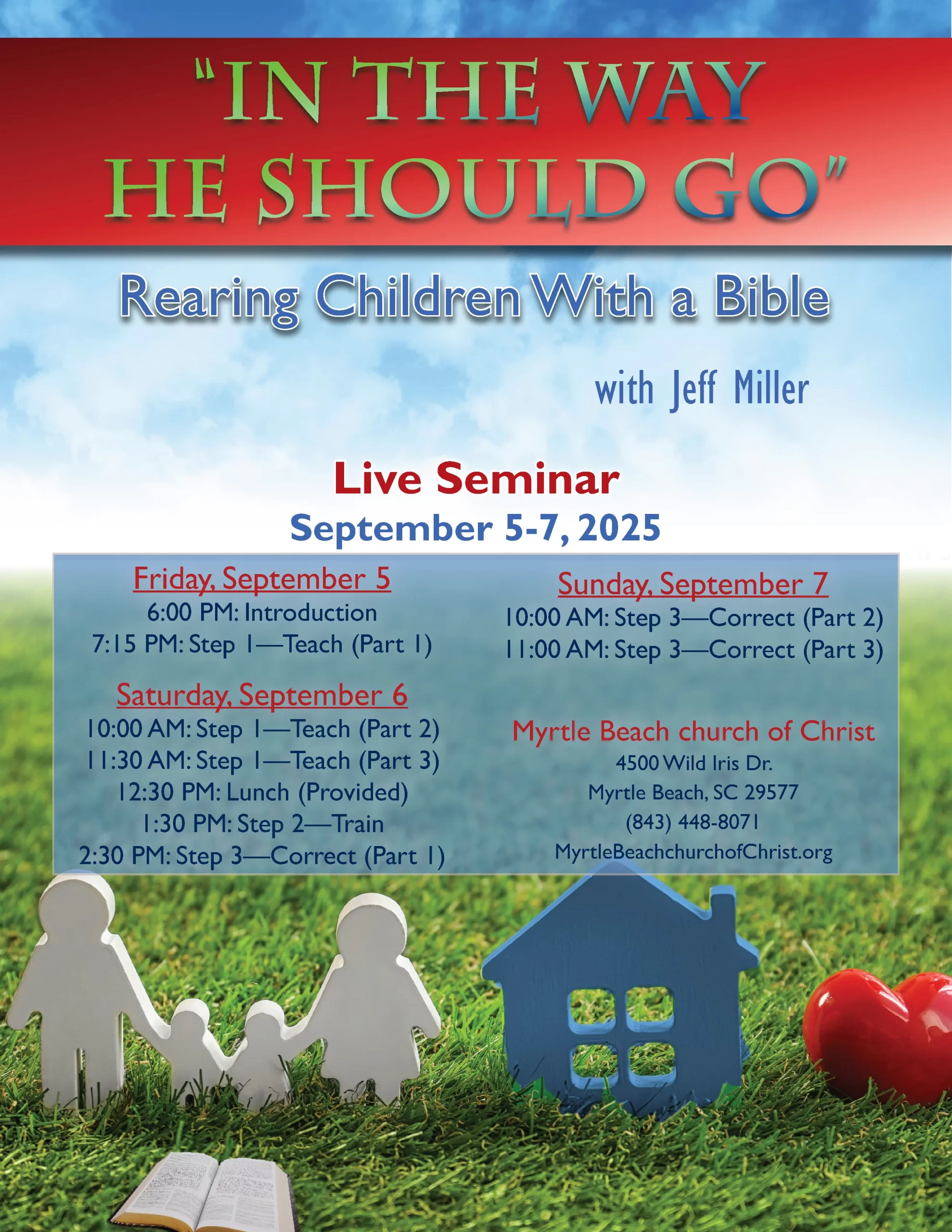 "IN THE WAY HE SHOULD GO"

Rearing Children With a Bible

with Jeff Miller

Live Seminar
September 5-7, 2025

Friday, September 5
6:00 PM: Introduction
7:15 PM: Step 1—Teach (Part 1)

Saturday, September 6
10:00 AM: Step 1—Teach (Part 2)
11:30 AM: Step 1—Teach (Part 3)
12:30 PM: Lunch (Provided)
1:30 PM: Step 2—Train
2:30 PM: Step 3—Correct (Part 1)

Sunday, September 7
10:00 AM: Step 3—Correct (Part 2)
11:00 AM: Step 3—Correct (Part 3)

Myrtle Beach church of Christ
4500 Wild Iris Dr.
Myrtle Beach, SC 29577
(843) 448-8071
MyrtleBeachchurchofChrist.org